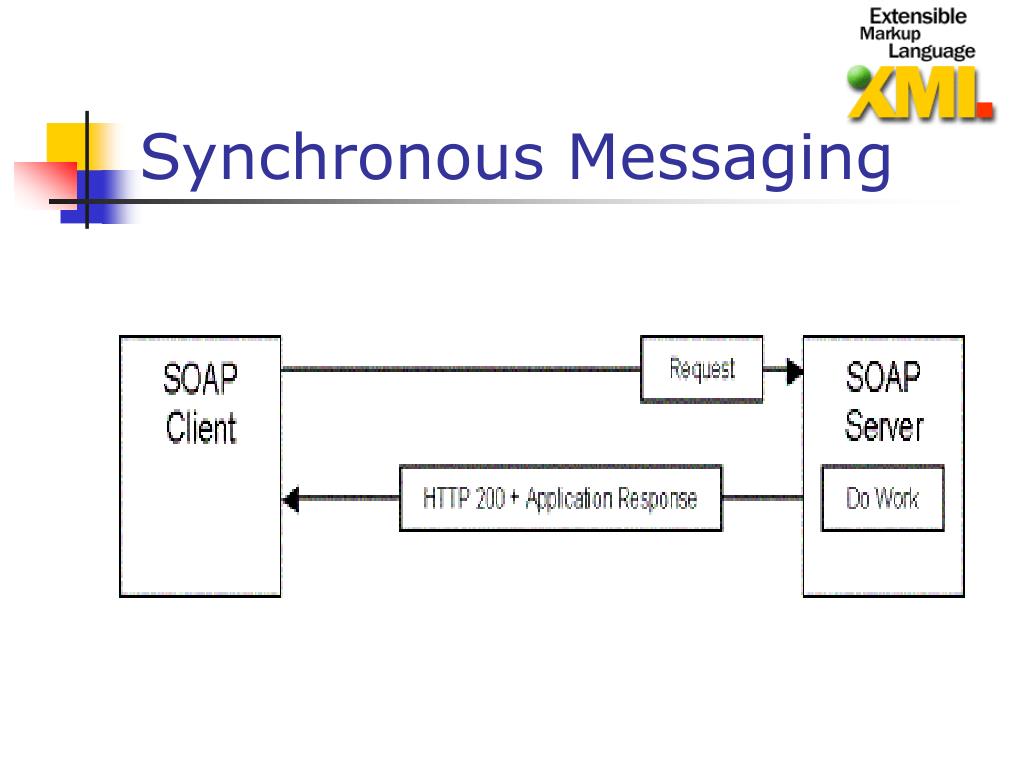 Extensible Markup Language XML

Synchronous Messaging

SOAP Client

Request

SOAP Server

HTTP 200 + Application Response

Do Work